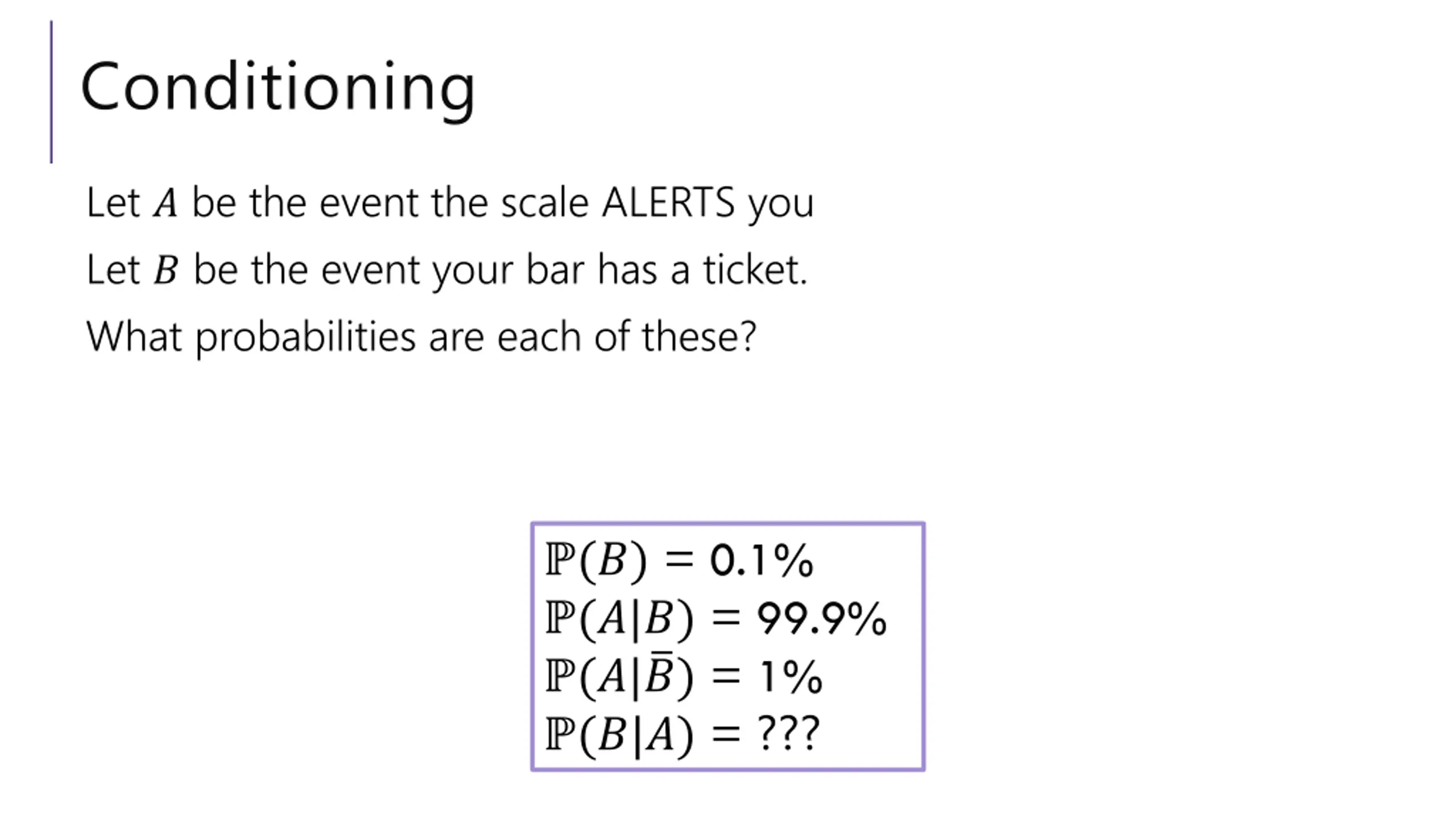 Conditioning

Let $A$ be the event the scale ALERTS you

Let $B$ be the event your bar has a ticket.

What probabilities are each of these?

$\mathbb{P}(B) = 0.1\%$
$\mathbb{P}(A|B) = 99.9\%$
$\mathbb{P}(A|\bar{B}) = 1\%$
$\mathbb{P}(B|A) = ???$